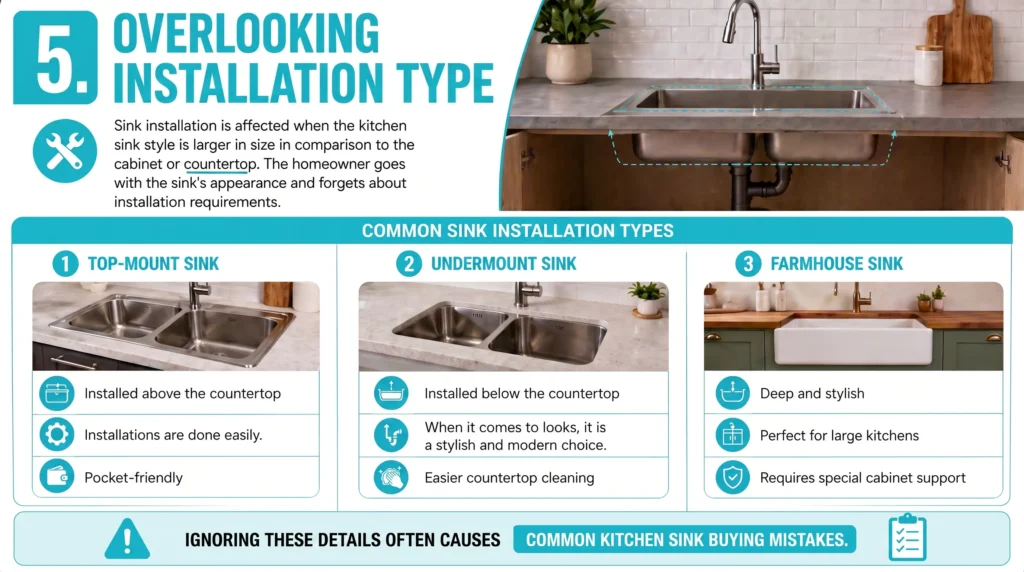 5. OVERLOOKING INSTALLATION TYPE

Sink installation is affected when the kitchen sink style is larger in size in comparison to the cabinet or countertop. The homeowner goes with the sink's appearance and forgets about installation requirements.

COMMON SINK INSTALLATION TYPES

1 TOP-MOUNT SINK

Installed above the countertop

Installations are done easily.

Pocket-friendly

2 UNDERMOUNT SINK

Installed below the countertop

When it comes to looks, it is a stylish and modern choice.

Easier countertop cleaning

3 FARMHOUSE SINK

Deep and stylish

Perfect for large kitchens

Requires special cabinet support

IGNORING THESE DETAILS OFTEN CAUSES COMMON KITCHEN SINK BUYING MISTAKES.